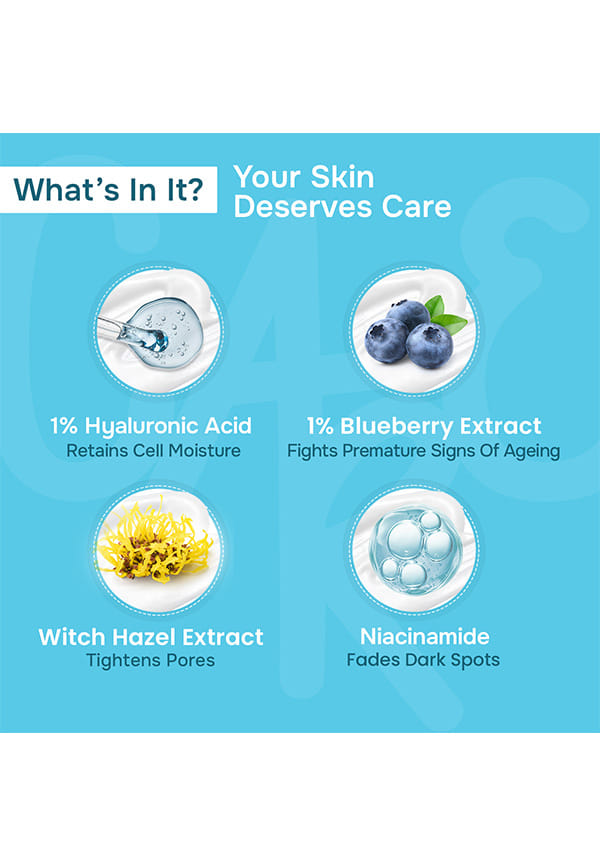 What's In It? Your Skin Deserves Care

1% Hyaluronic Acid
Retains Cell Moisture

1% Blueberry Extract
Fights Premature Signs Of Ageing

Witch Hazel Extract
Tightens Pores

Niacinamide
Fades Dark Spots